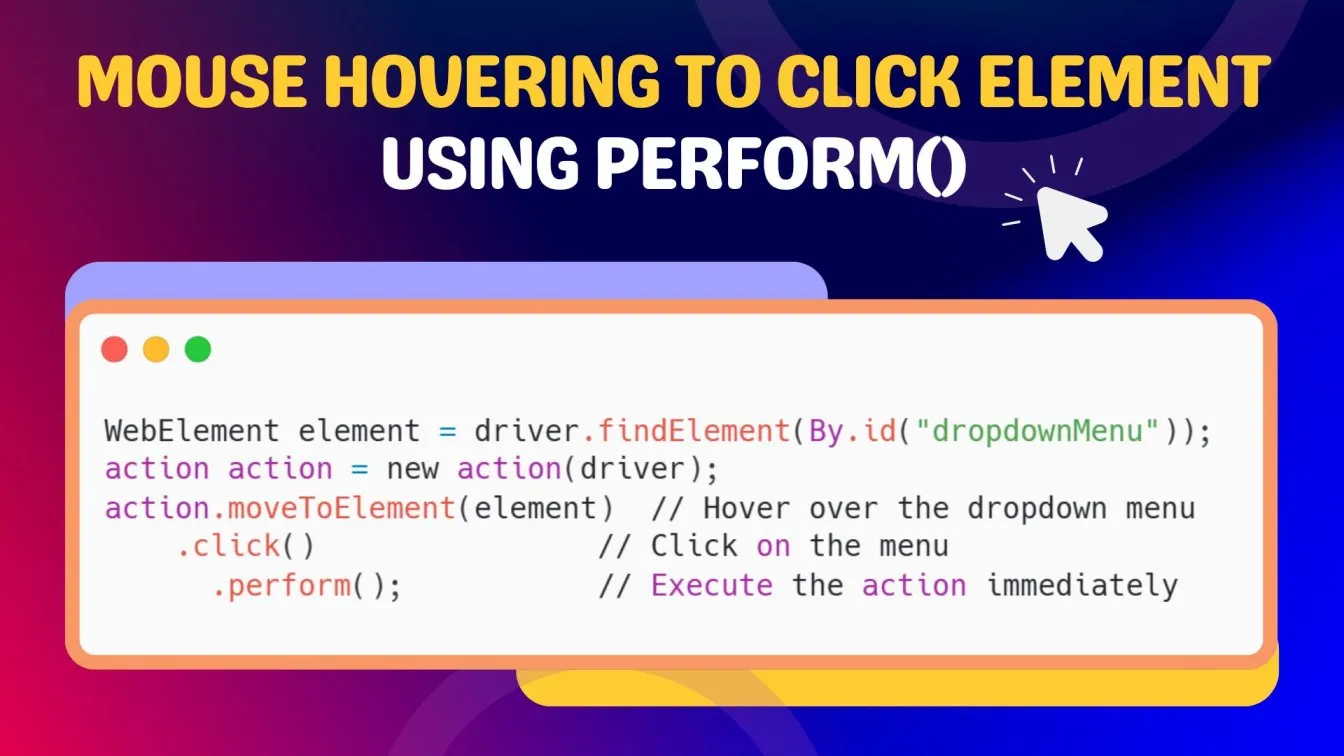 MOUSE HOVERING TO CLICK ELEMENT USING PERFORM()

WebElement element = driver.findElement(By.id("dropdownMenu"));
action action = new action(driver);
action.moveToElement(element)  // Hover over the dropdown menu
    .click()                  // Click on the menu
      .perform();             // Execute the action immediately